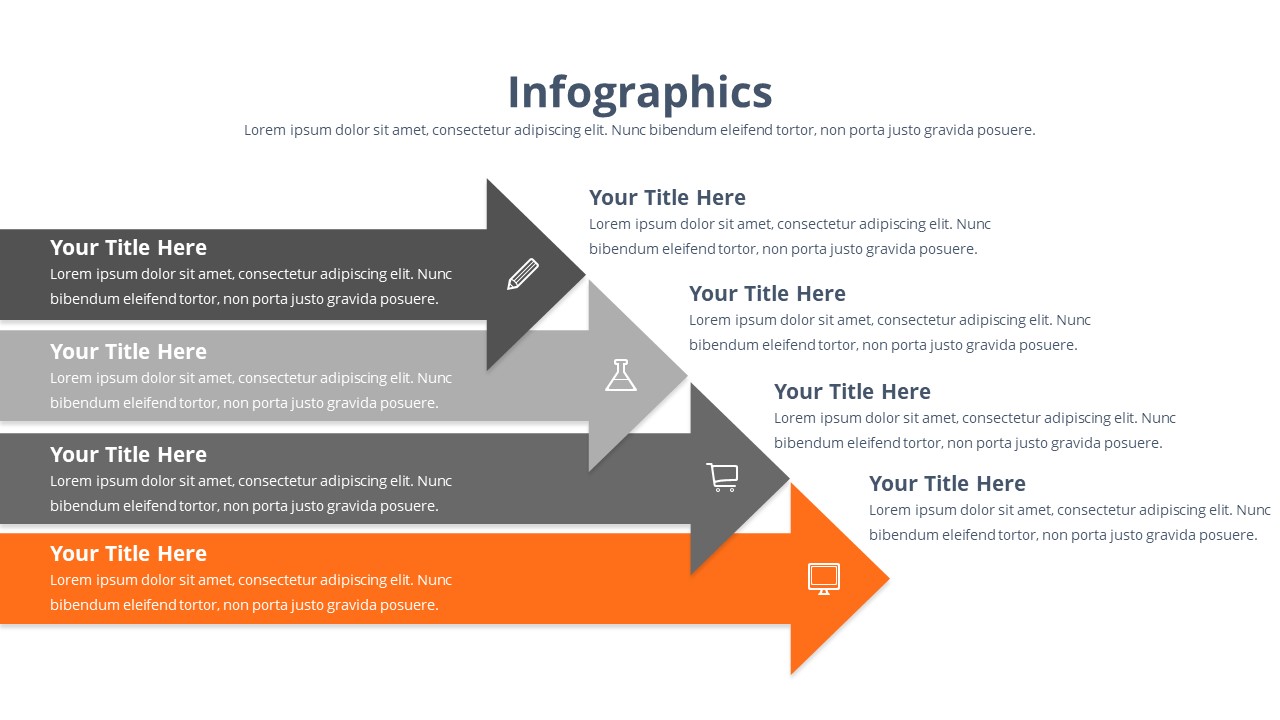 Infographics
Lorem ipsum dolor sit amet, consectetur adipiscing elit. Nunc bibendum eleifend tortor, non porta justo gravida posuere.

Your Title Here
Lorem ipsum dolor sit amet, consectetur adipiscing elit. Nunc bibendum eleifend tortor, non porta justo gravida posuere.

Your Title Here
Lorem ipsum dolor sit amet, consectetur adipiscing elit. Nunc bibendum eleifend tortor, non porta justo gravida posuere.

Your Title Here
Lorem ipsum dolor sit amet, consectetur adipiscing elit. Nunc bibendum eleifend tortor, non porta justo gravida posuere.

Your Title Here
Lorem ipsum dolor sit amet, consectetur adipiscing elit. Nunc bibendum eleifend tortor, non porta justo gravida posuere.

Your Title Here
Lorem ipsum dolor sit amet, consectetur adipiscing elit. Nunc bibendum eleifend tortor, non porta justo gravida posuere.

Your Title Here
Lorem ipsum dolor sit amet, consectetur adipiscing elit. Nunc bibendum eleifend tortor, non porta justo gravida posuere.

Your Title Here
Lorem ipsum dolor sit amet, consectetur adipiscing elit. Nunc bibendum eleifend tortor, non porta justo gravida posuere.

Your Title Here
Lorem ipsum dolor sit amet, consectetur adipiscing elit. Nunc bibendum eleifend tortor, non porta justo gravida posuere.